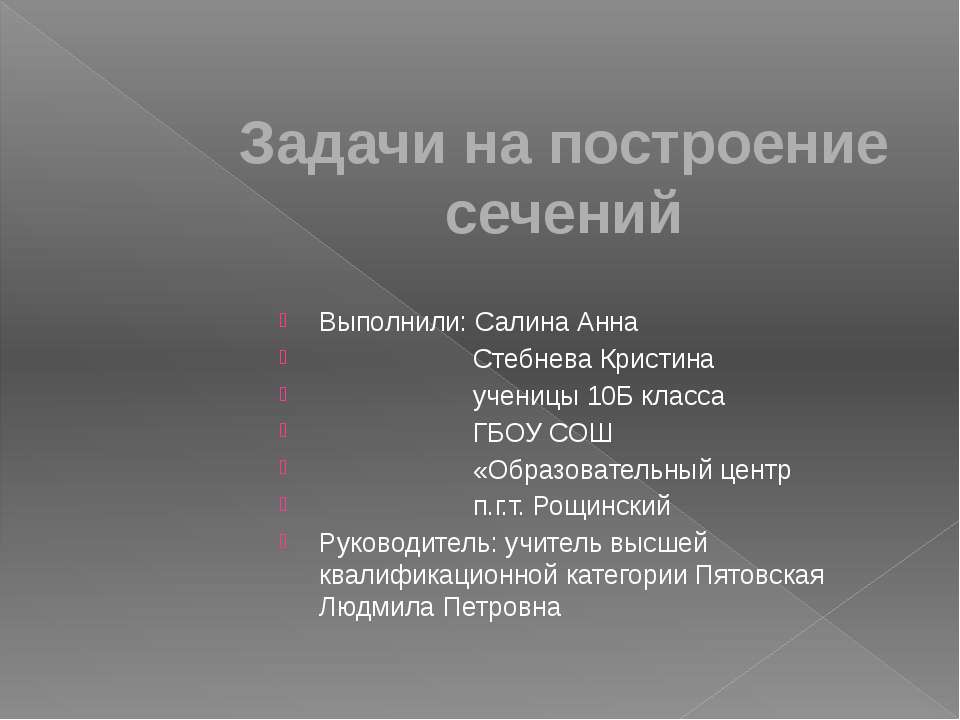 Задачи на построение сечений

Выполнили: Салина Анна

Стебнева Кристина

ученицы 10Б класса

ГБОУ СОШ

«Образовательный центр

п.г.т. Рощинский

Руководитель: учитель высшей квалификационной категории Пятовская Людмила Петровна